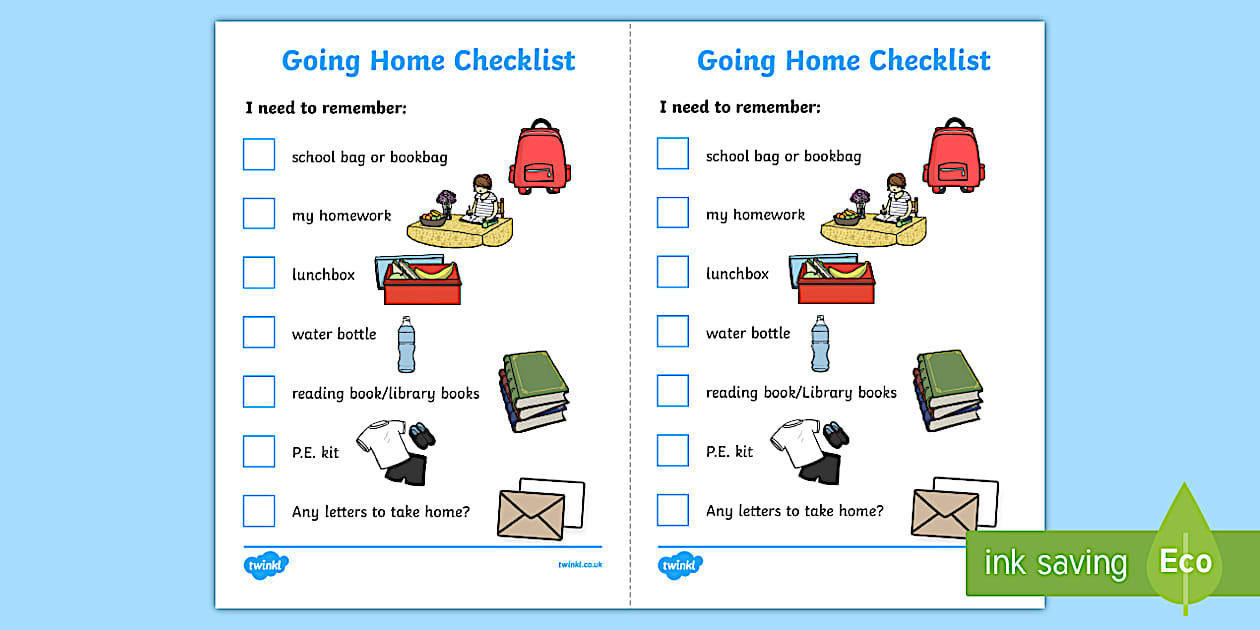 Going Home Checklist

I need to remember:

school bag or bookbag

my homework

lunchbox

water bottle

reading book/library books

P.E. kit

Any letters to take home?

twinkl

twinkl.co.uk

Going Home Checklist

I need to remember:

school bag or bookbag

my homework

lunchbox

water bottle

reading book/Library books

P.E. kit

Any letters to take home?

twinkl

ink saving Eco